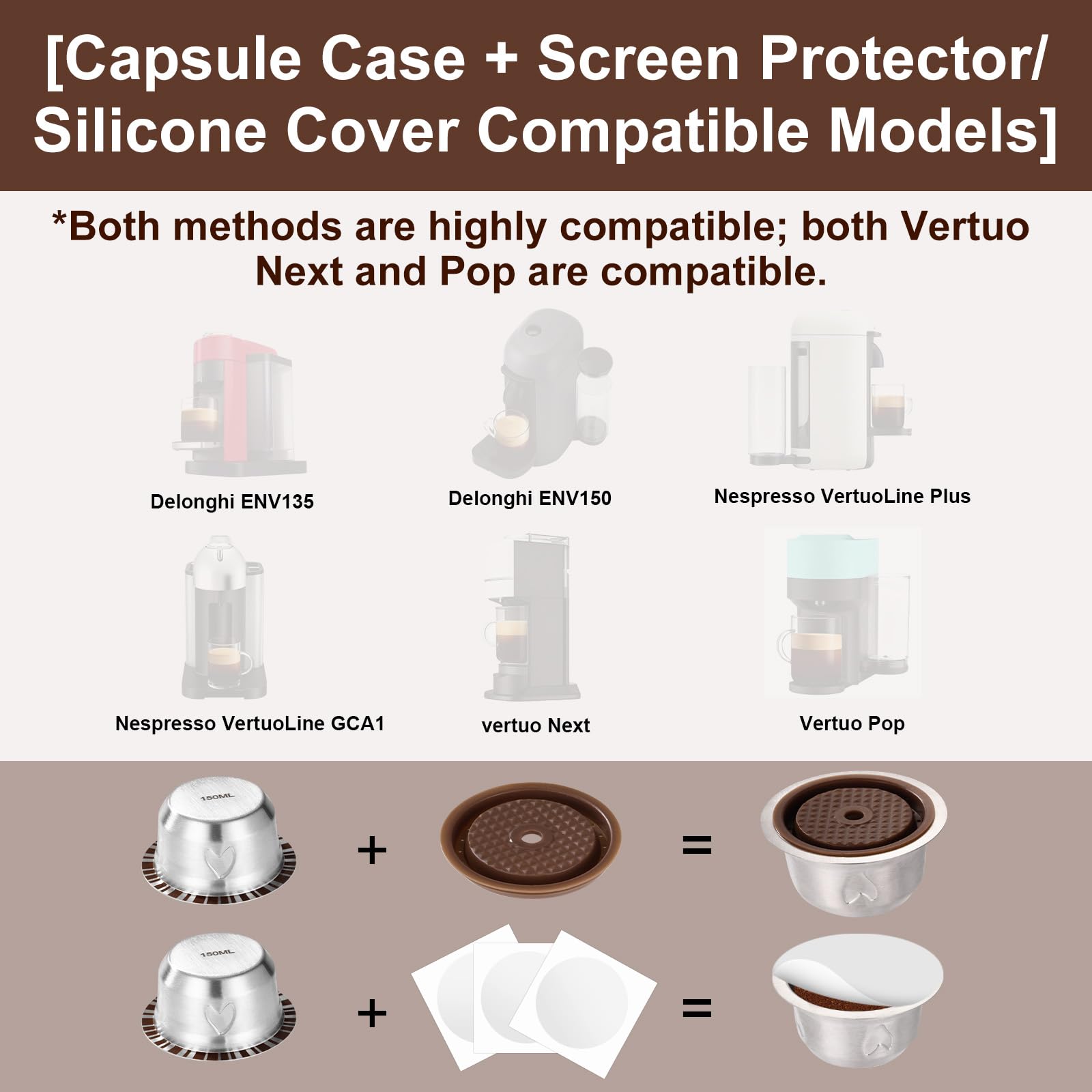 [Capsule Case + Screen Protector/ Silicone Cover Compatible Models]

*Both methods are highly compatible; both Vertuo Next and Pop are compatible.

Delonghi ENV135

Delonghi ENV150

Nespresso VertuoLine Plus

Nespresso VertuoLine GCA1

vertuo Next

Vertuo Pop

150ML

+

=

150ML

+

=